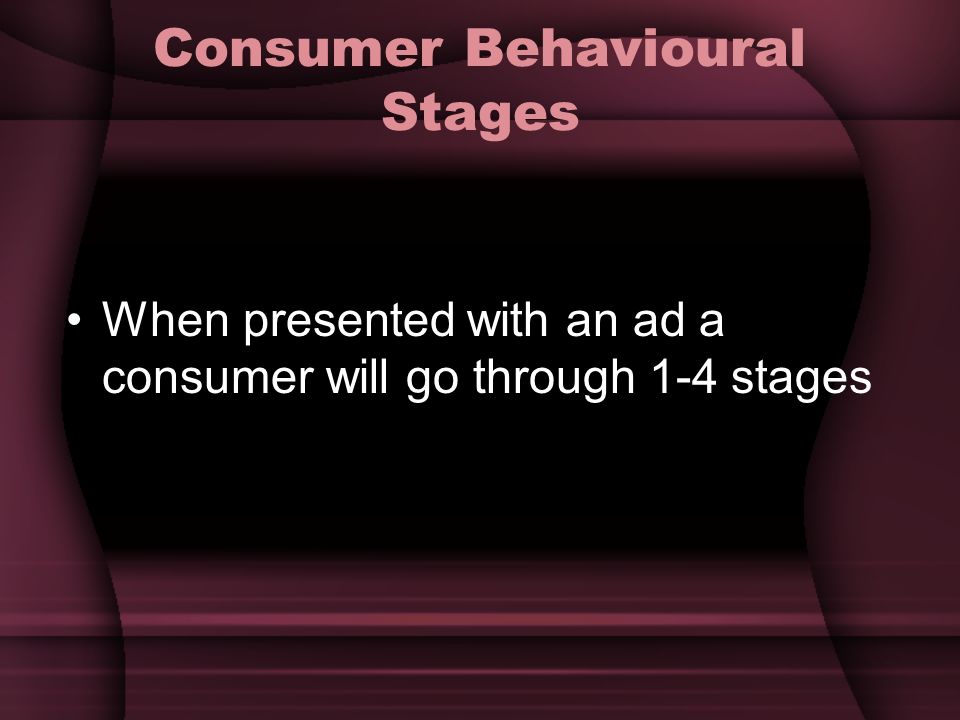 Consumer Behavioural Stages

• When presented with an ad a consumer will go through 1-4 stages